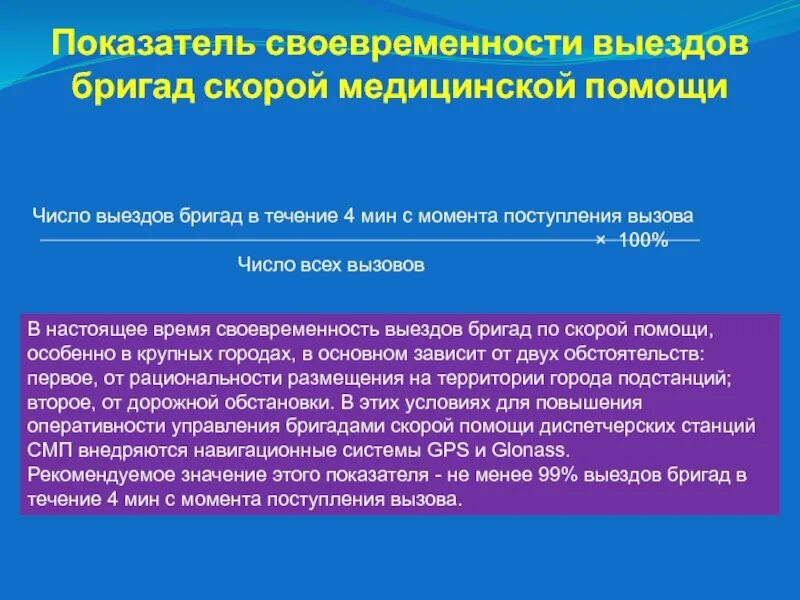 Показатель своевременности выездов бригад скорой медицинской помощи

$\frac{\text{Число выездов бригад в течение 4 мин с момента поступления вызова}}{\text{Число всех вызовов}} \times 100\%$

В настоящее время своевременность выездов бригад по скорой помощи, особенно в крупных городах, в основном зависит от двух обстоятельств: первое, от рациональности размещения на территории города подстанций; второе, от дорожной обстановки. В этих условиях для повышения оперативности управления бригадами скорой помощи диспетчерских станций СМП внедряются навигационные системы GPS и Glonass.
Рекомендуемое значение этого показателя - не менее 99% выездов бригад в течение 4 мин с момента поступления вызова.